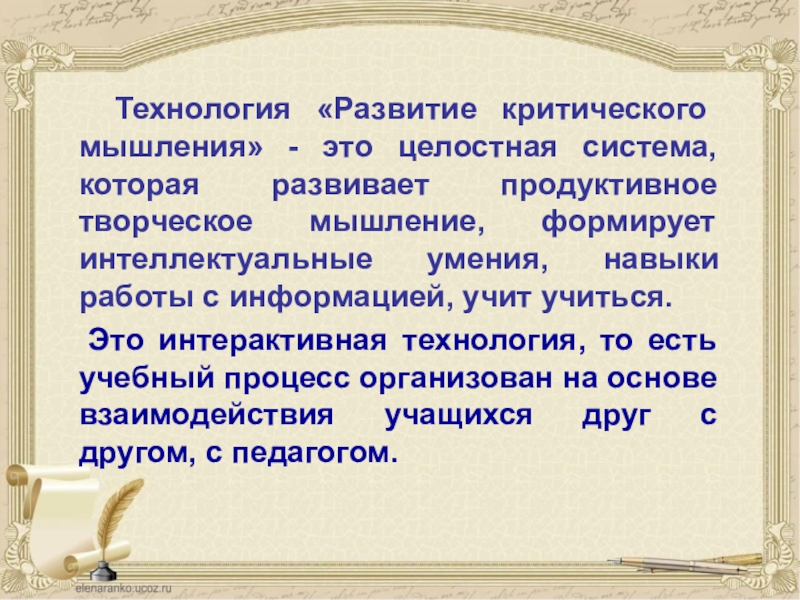 Технология «Развитие критического мышления» - это целостная система, которая развивает продуктивное творческое мышление, формирует интеллектуальные умения, навыки работы с информацией, учит учиться.

Это интерактивная технология, то есть учебный процесс организован на основе взаимодействия учащихся друг с другом, с педагогом.

elenaranko.ucoz.ru